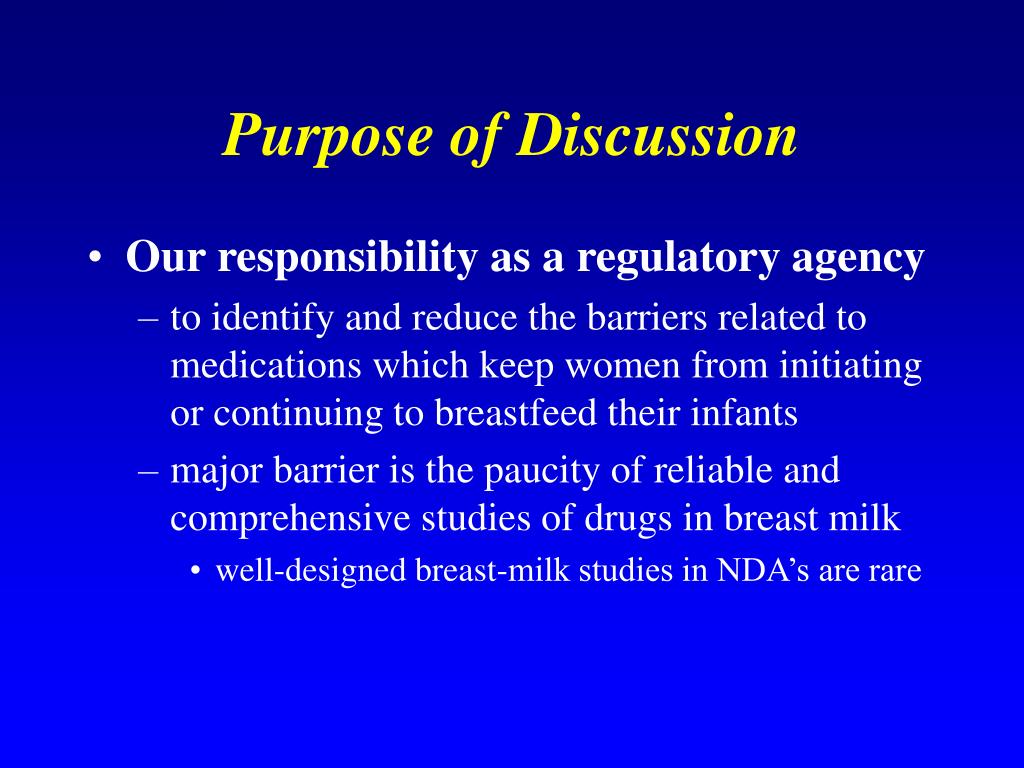 Purpose of Discussion

• Our responsibility as a regulatory agency
– to identify and reduce the barriers related to medications which keep women from initiating or continuing to breastfeed their infants
– major barrier is the paucity of reliable and comprehensive studies of drugs in breast milk
• well-designed breast-milk studies in NDA’s are rare